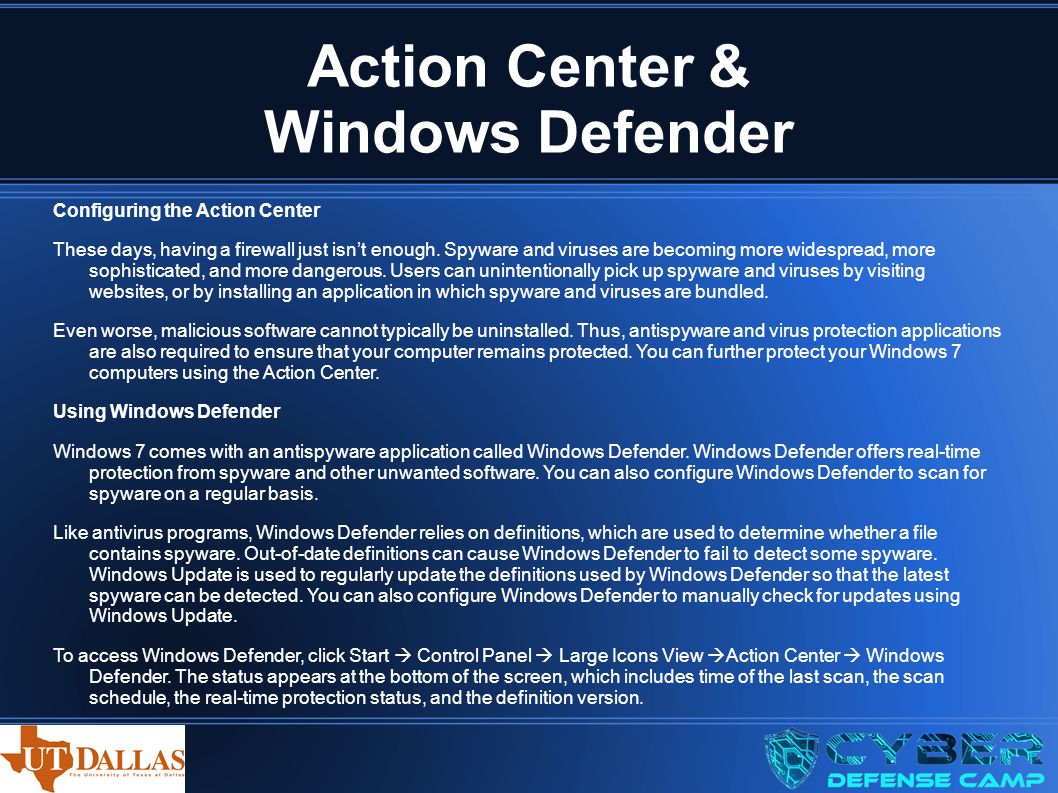 Action Center & Windows Defender

Configuring the Action Center

These days, having a firewall just isn't enough. Spyware and viruses are becoming more widespread, more sophisticated, and more dangerous. Users can unintentionally pick up spyware and viruses by visiting websites, or by installing an application in which spyware and viruses are bundled.

Even worse, malicious software cannot typically be uninstalled. Thus, antispyware and virus protection applications are also required to ensure that your computer remains protected. You can further protect your Windows 7 computers using the Action Center.

Using Windows Defender

Windows 7 comes with an antispyware application called Windows Defender. Windows Defender offers real-time protection from spyware and other unwanted software. You can also configure Windows Defender to scan for spyware on a regular basis.

Like antivirus programs, Windows Defender relies on definitions, which are used to determine whether a file contains spyware. Out-of-date definitions can cause Windows Defender to fail to detect some spyware. Windows Update is used to regularly update the definitions used by Windows Defender so that the latest spyware can be detected. You can also configure Windows Defender to manually check for updates using Windows Update.

To access Windows Defender, click Start → Control Panel → Large Icons View →Action Center → Windows Defender. The status appears at the bottom of the screen, which includes time of the last scan, the scan schedule, the real-time protection status, and the definition version.

UT DALLAS The University of Texas at Dallas

CYBER DEFENSE CAMP